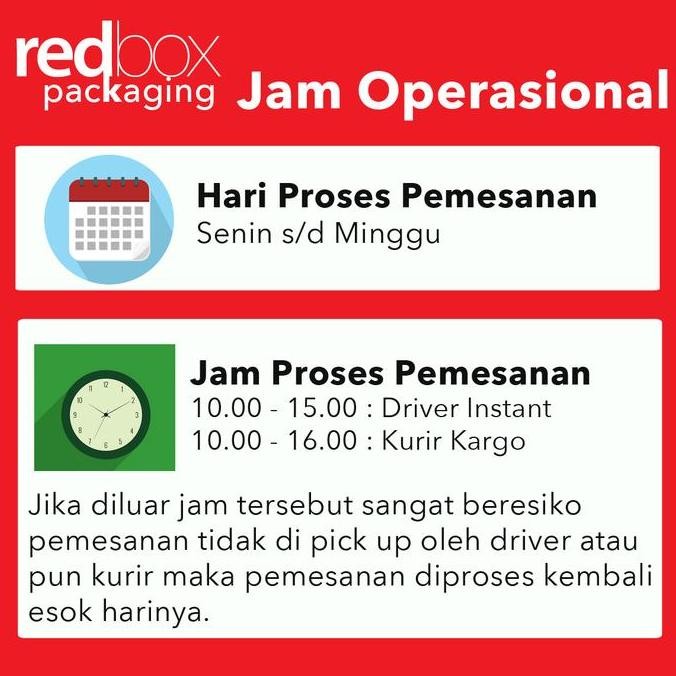 redbox packaging Jam Operasional

Hari Proses Pemesanan
Senin s/d Minggu

Jam Proses Pemesanan
10.00 - 15.00 : Driver Instant
10.00 - 16.00 : Kurir Kargo

Jika diluar jam tersebut sangat beresiko pemesanan tidak di pick up oleh driver atau pun kurir maka pemesanan diproses kembali esok harinya.